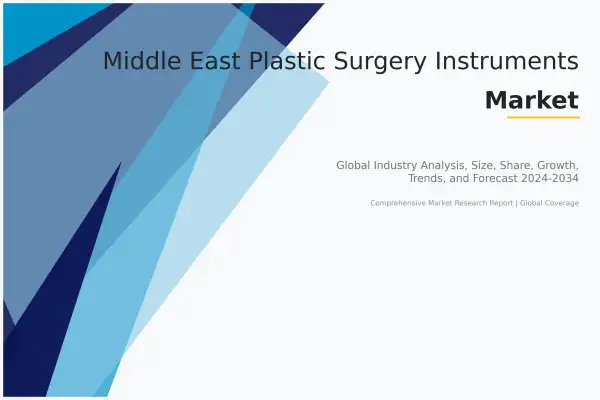 Middle East Plastic Surgery Instruments Market

Global Industry Analysis, Size, Share, Growth, Trends, and Forecast 2024-2034

Comprehensive Market Research Report | Global Coverage